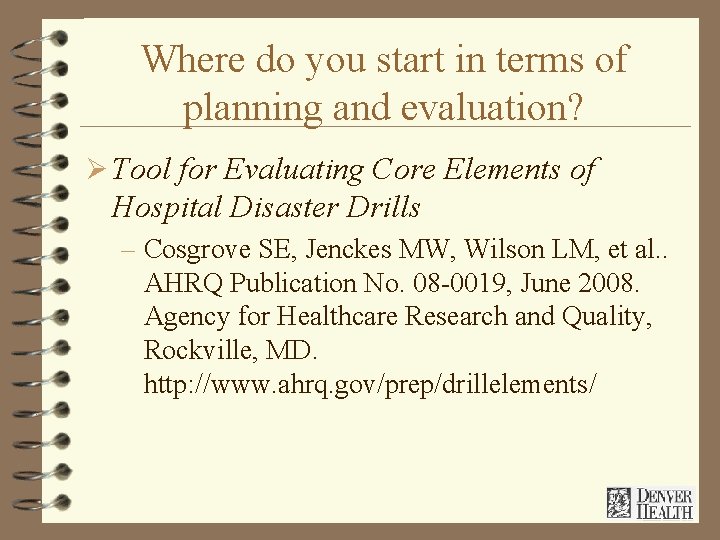 Where do you start in terms of planning and evaluation?

➢ Tool for Evaluating Core Elements of Hospital Disaster Drills

– Cosgrove SE, Jenckes MW, Wilson LM, et al.. AHRQ Publication No. 08-0019, June 2008. Agency for Healthcare Research and Quality, Rockville, MD. http://www.ahrq.gov/prep/drillelements/

DENVER HEALTH